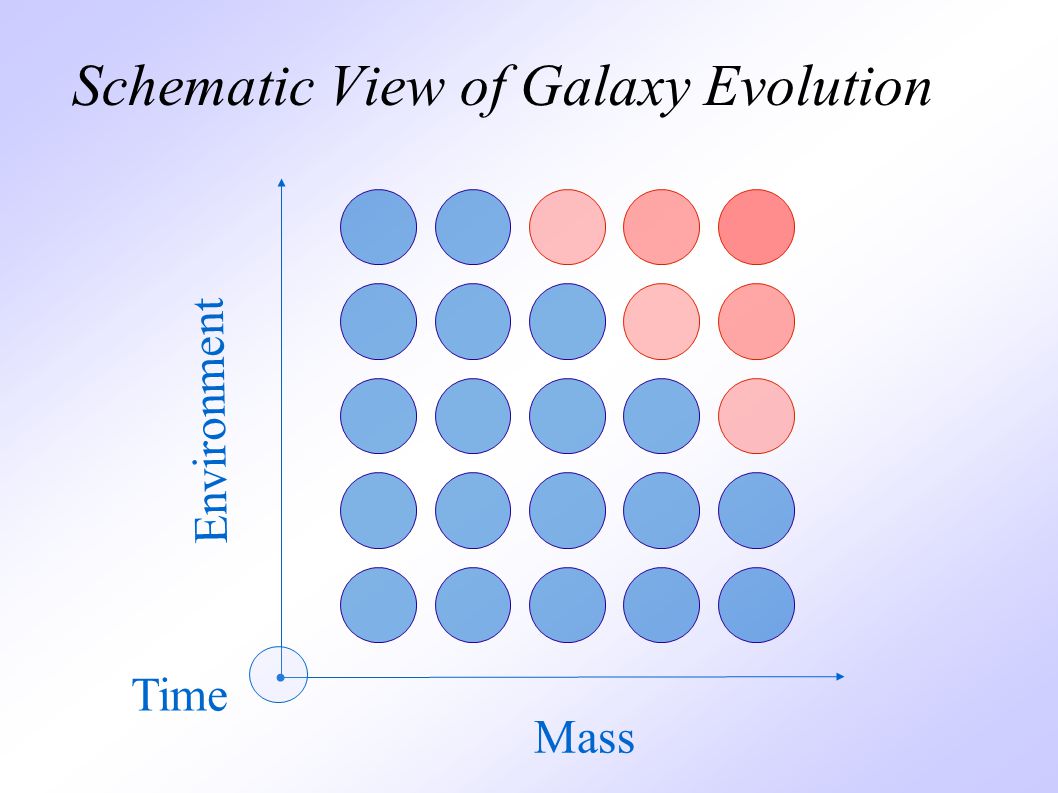 Schematic View of Galaxy Evolution

Environment

Time

Mass